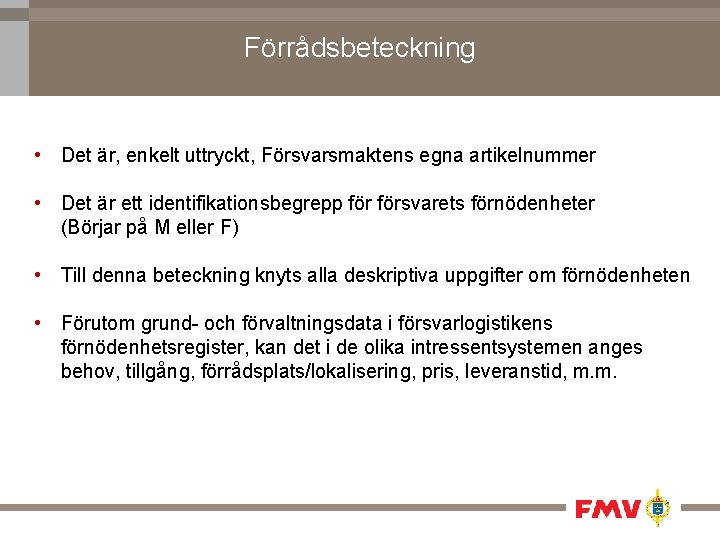 Förrådsbeteckning

• Det är, enkelt uttryckt, Försvarsmaktens egna artikelnummer

• Det är ett identifikationsbegrepp för försvarets förnödenheter (Börjar på M eller F)

• Till denna beteckning knyts alla deskriptiva uppgifter om förnödenheten

• Förutom grund- och förvaltningsdata i försvarlogistikens förnödenhetsregister, kan det i de olika intressentsystemen anges behov, tillgång, förrådsplats/lokalisering, pris, leveranstid, m.m.

FMV